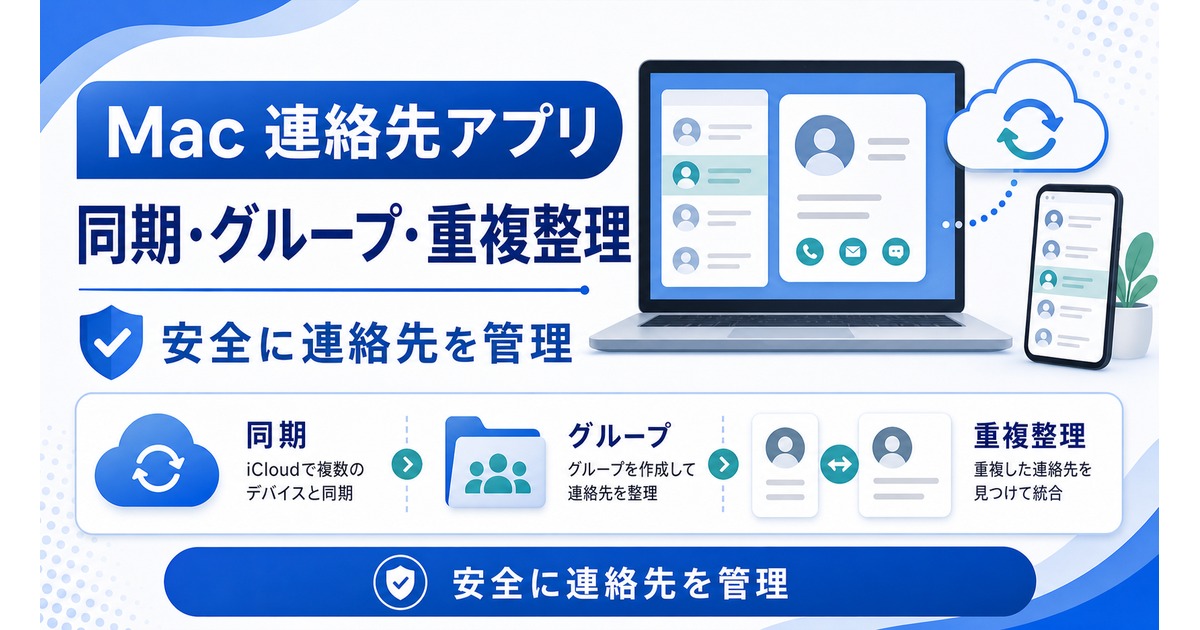 Mac 連絡先アプリ

同期・グループ・重複整理

安全に連絡先を管理

同期
iCloudで複数のデバイスと同期

グループ
グループを作成して連絡先を整理

重複整理
重複した連絡先を見つけて統合

安全に連絡先を管理